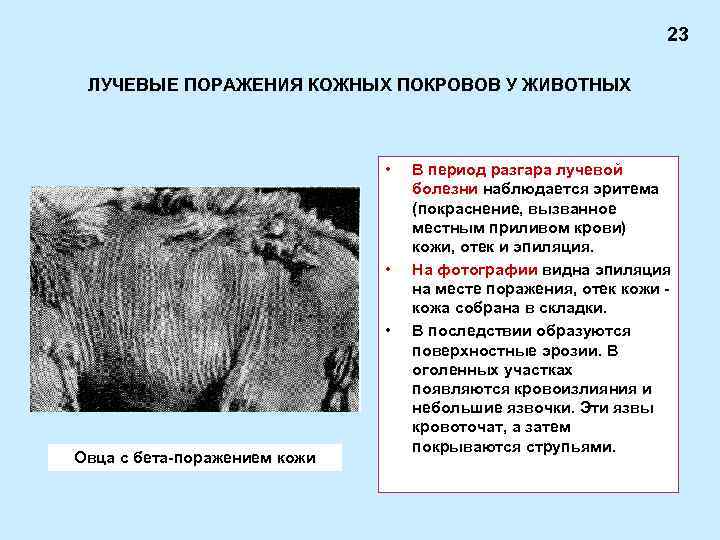 23

ЛУЧЕВЫЕ ПОРАЖЕНИЯ КОЖНЫХ ПОКРОВОВ У ЖИВОТНЫХ

Овца с бета-поражением кожи

• В период разгара лучевой болезни наблюдается эритема (покраснение, вызванное местным приливом крови) кожи, отек и эпиляция.
• На фотографии видна эпиляция на месте поражения, отек кожи - кожа собрана в складки.
• В последствии образуются поверхностные эрозии. В оголенных участках появляются кровоизлияния и небольшие язвочки. Эти язвы кровоточат, а затем покрываются струпьями.